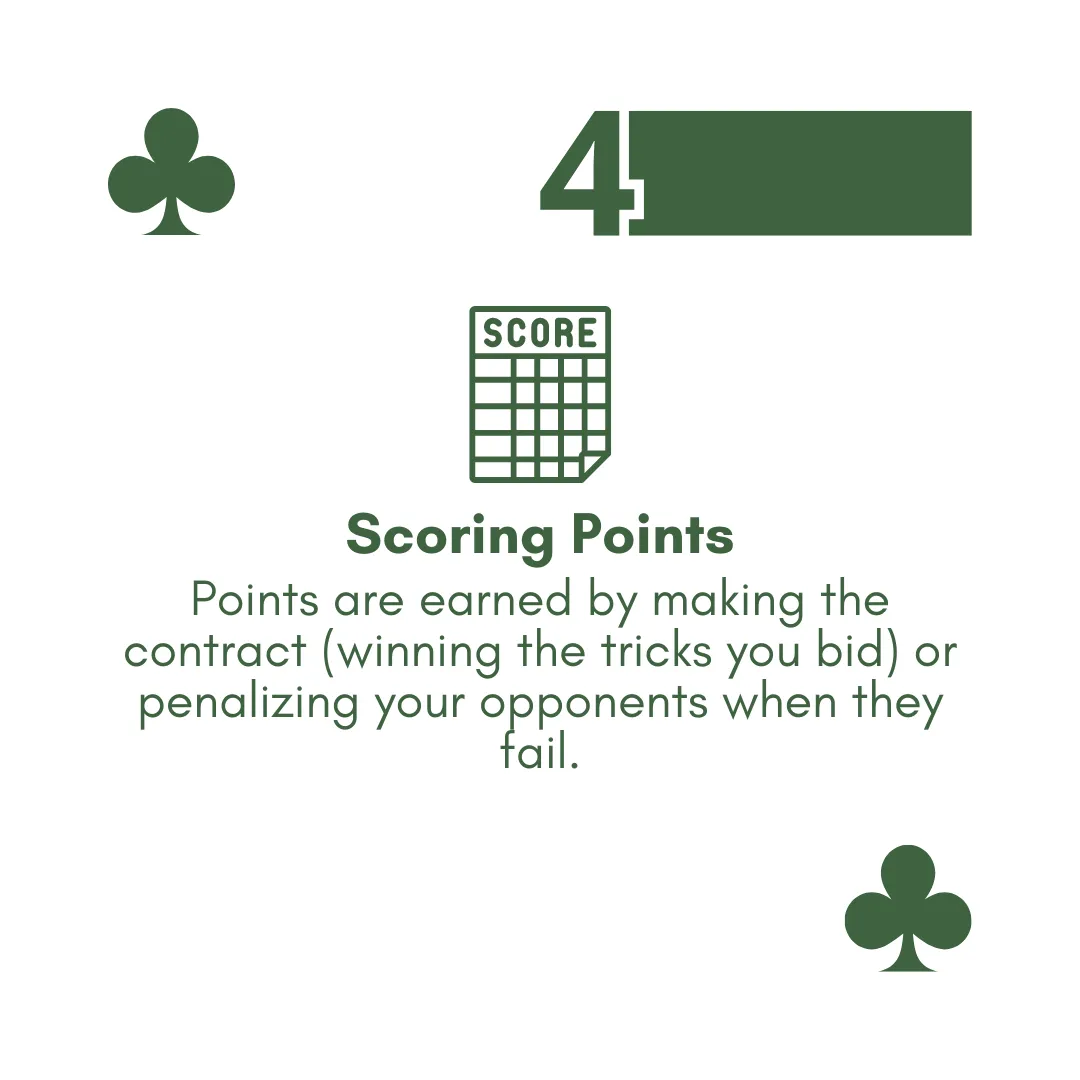 4

SCORE

Scoring Points

Points are earned by making the contract (winning the tricks you bid) or penalizing your opponents when they fail.